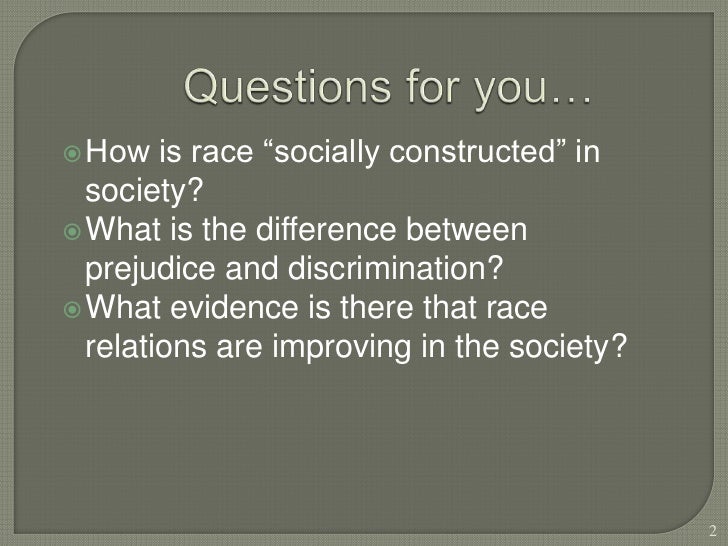 Questions for you…

How is race “socially constructed” in society?

What is the difference between prejudice and discrimination?

What evidence is there that race relations are improving in the society?

2